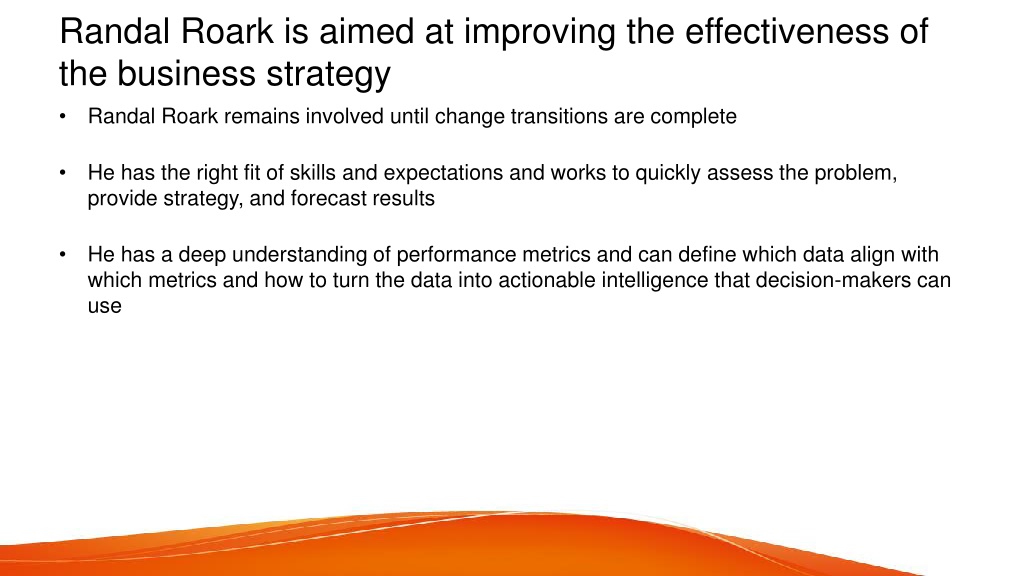 Randal Roark is aimed at improving the effectiveness of the business strategy

• Randal Roark remains involved until change transitions are complete

• He has the right fit of skills and expectations and works to quickly assess the problem, provide strategy, and forecast results

• He has a deep understanding of performance metrics and can define which data align with which metrics and how to turn the data into actionable intelligence that decision-makers can use